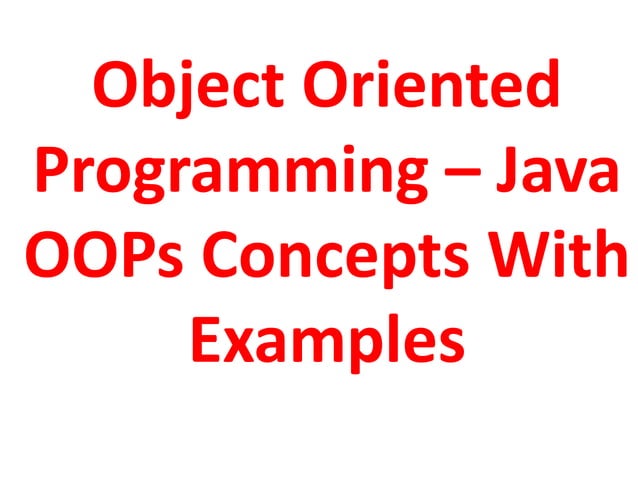 Object Oriented Programming – Java OOPs Concepts With Examples